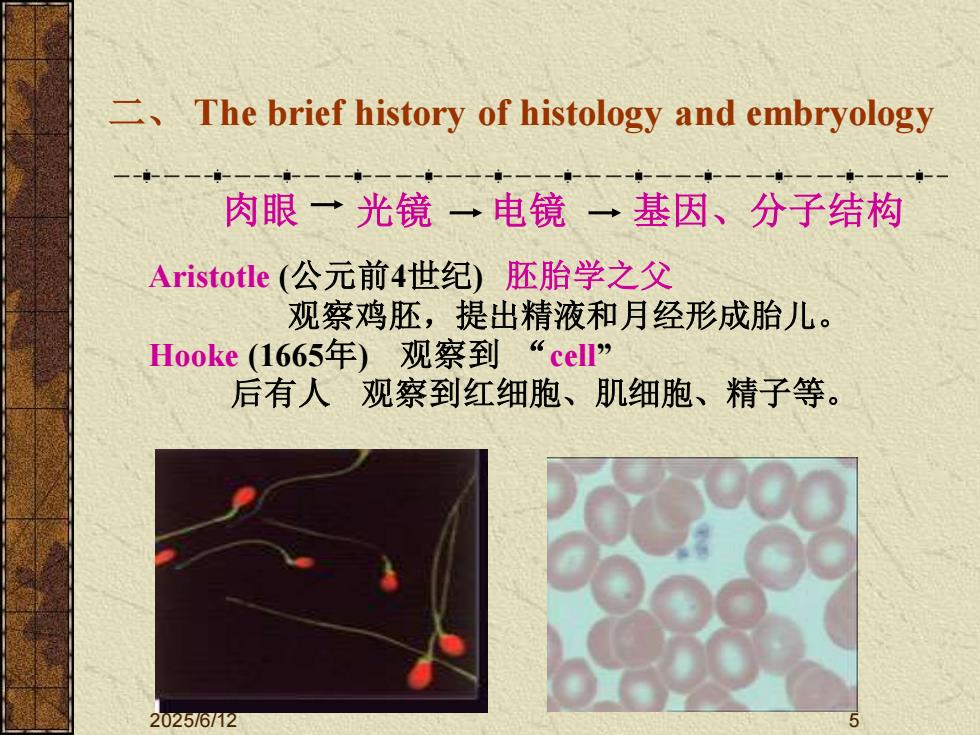 二、 The brief history of histology and embryology

肉眼 → 光镜 → 电镜 → 基因、分子结构

Aristotle (公元前4世纪) 胚胎学之父
观察鸡胚，提出精液和月经形成胎儿。
Hooke (1665年) 观察到 “cell”
后有人 观察到红细胞、肌细胞、精子等。

2025/6/12

5